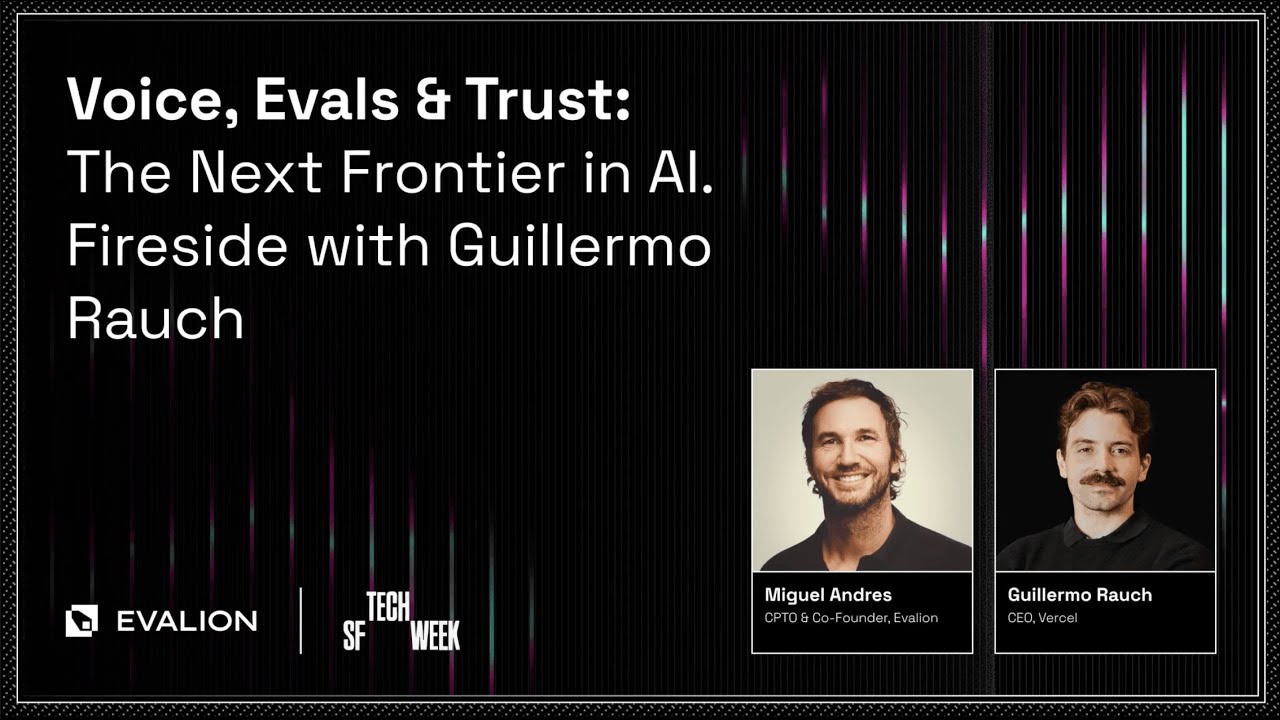 Voice, Evals & Trust:
The Next Frontier in AI. Fireside with Guillermo Rauch

Miguel Andres
CPTO & Co-Founder, Evalion

Guillermo Rauch
CEO, Vercel

EVALION

SF TECH WEEK